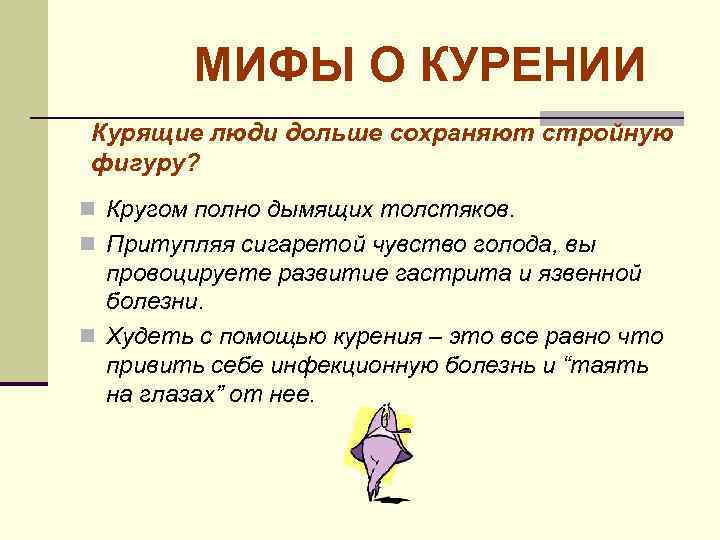 МИФЫ О КУРЕНИИ

Курящие люди дольше сохраняют стройную фигуру?

Кругом полно дымящих толстяков.

Притупляя сигаретой чувство голода, вы провоцируете развитие гастрита и язвенной болезни.

Худеть с помощью курения – это все равно что привить себе инфекционную болезнь и “таять на глазах” от нее.